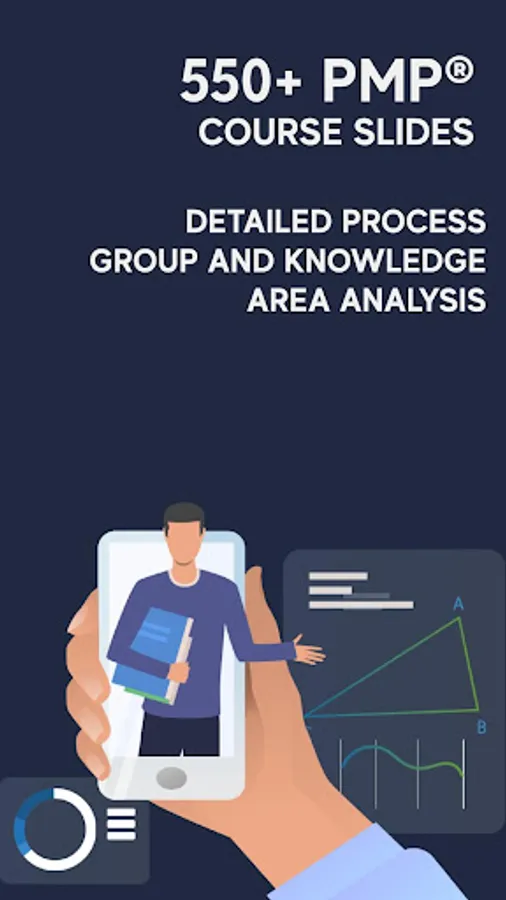 550+ PMP®
COURSE SLIDES

DETAILED PROCESS GROUP AND KNOWLEDGE AREA ANALYSIS

A

B